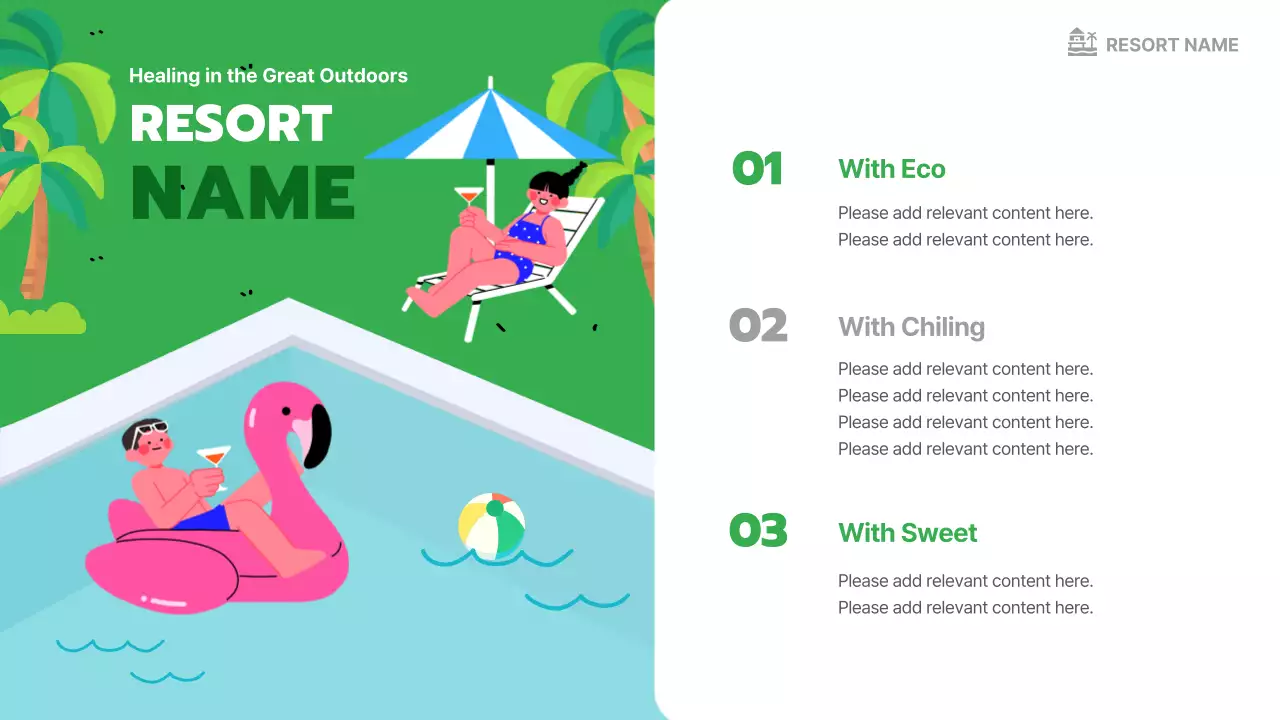 Healing in the Great Outdoors

RESORT
NAME

RESORT NAME

01 With Eco

Please add relevant content here.
Please add relevant content here.

02 With Chiling

Please add relevant content here.
Please add relevant content here.
Please add relevant content here.
Please add relevant content here.

03 With Sweet

Please add relevant content here.
Please add relevant content here.